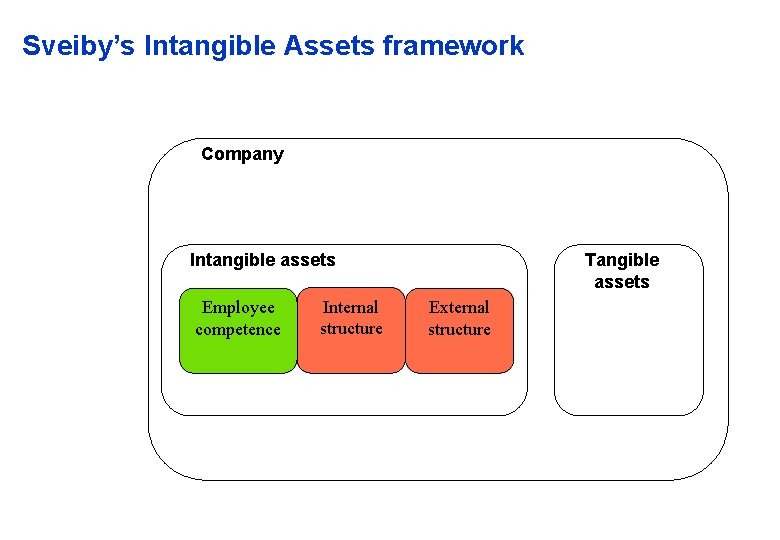 Sveiby's Intangible Assets framework

Company

Intangible assets

Employee competence

Internal structure

External structure

Tangible assets